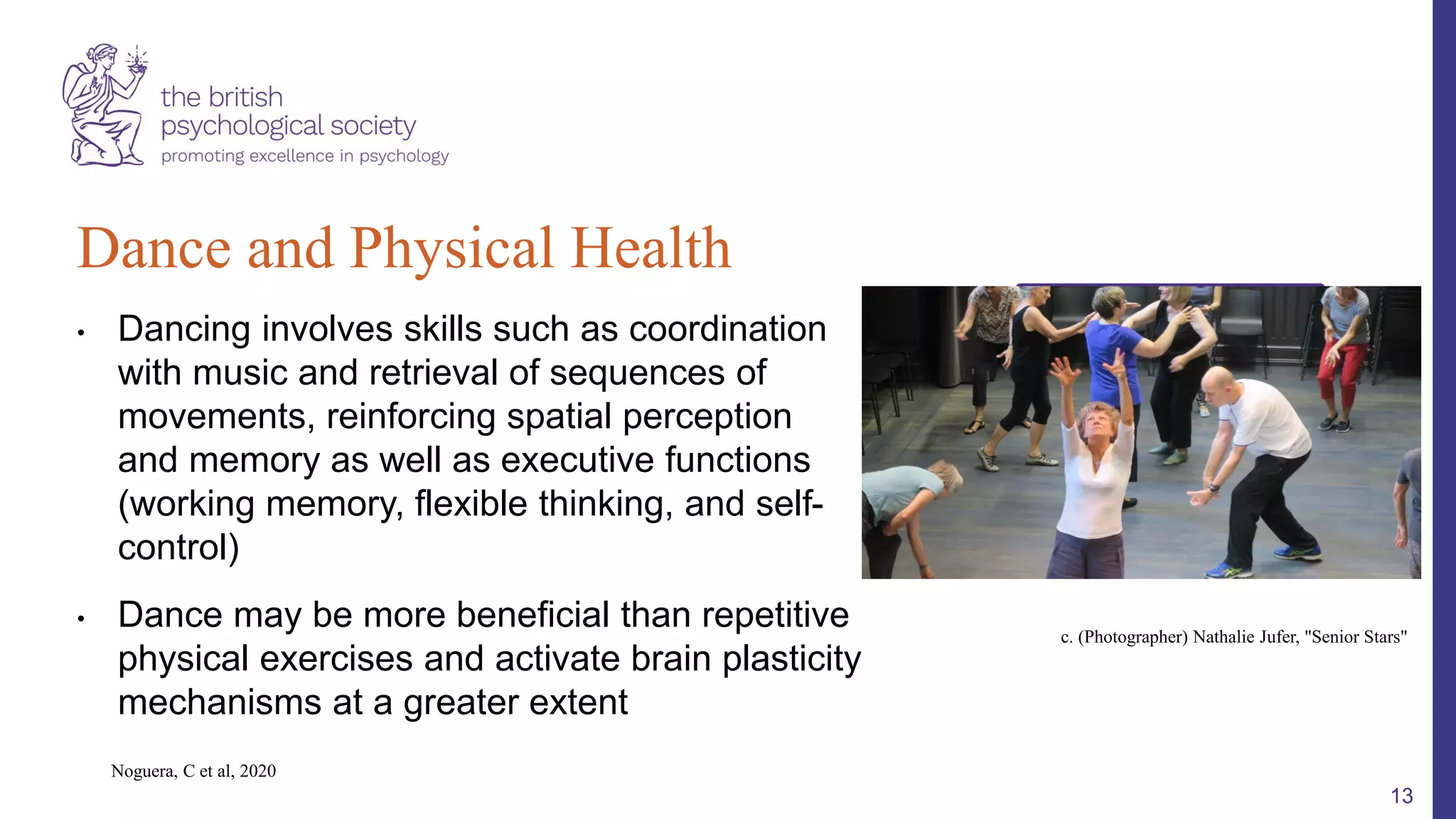 the british
psychological society
promoting excellence in psychology

Dance and Physical Health

• Dancing involves skills such as coordination with music and retrieval of sequences of movements, reinforcing spatial perception and memory as well as executive functions (working memory, flexible thinking, and self-control)

• Dance may be more beneficial than repetitive physical exercises and activate brain plasticity mechanisms at a greater extent

c. (Photographer) Nathalie Jufer, "Senior Stars"

Noguera, C et al, 2020

13